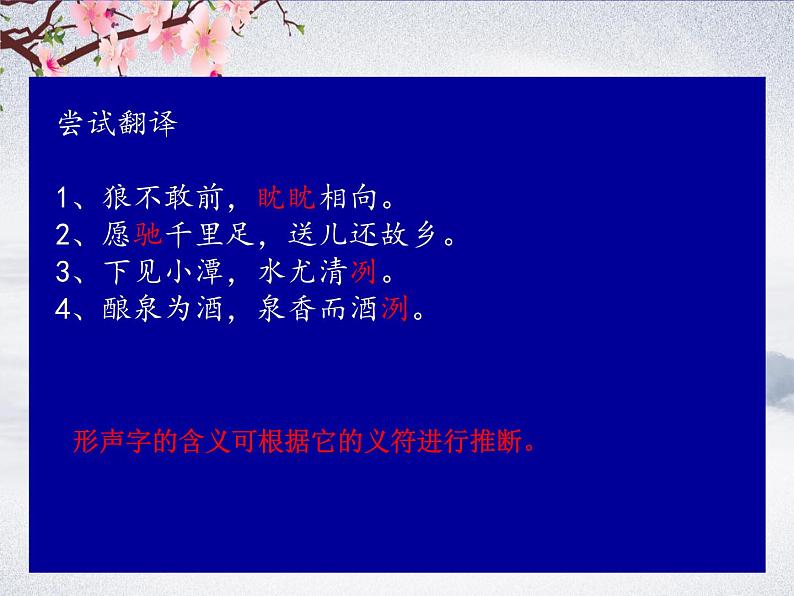 尝试翻译

1、狼不敢前，眈眈相向。
2、愿驰千里足，送儿还故乡。
3、下见小潭，水尤清冽。
4、酿泉为酒，泉香而酒洌。

形声字的含义可根据它的义符进行推断。